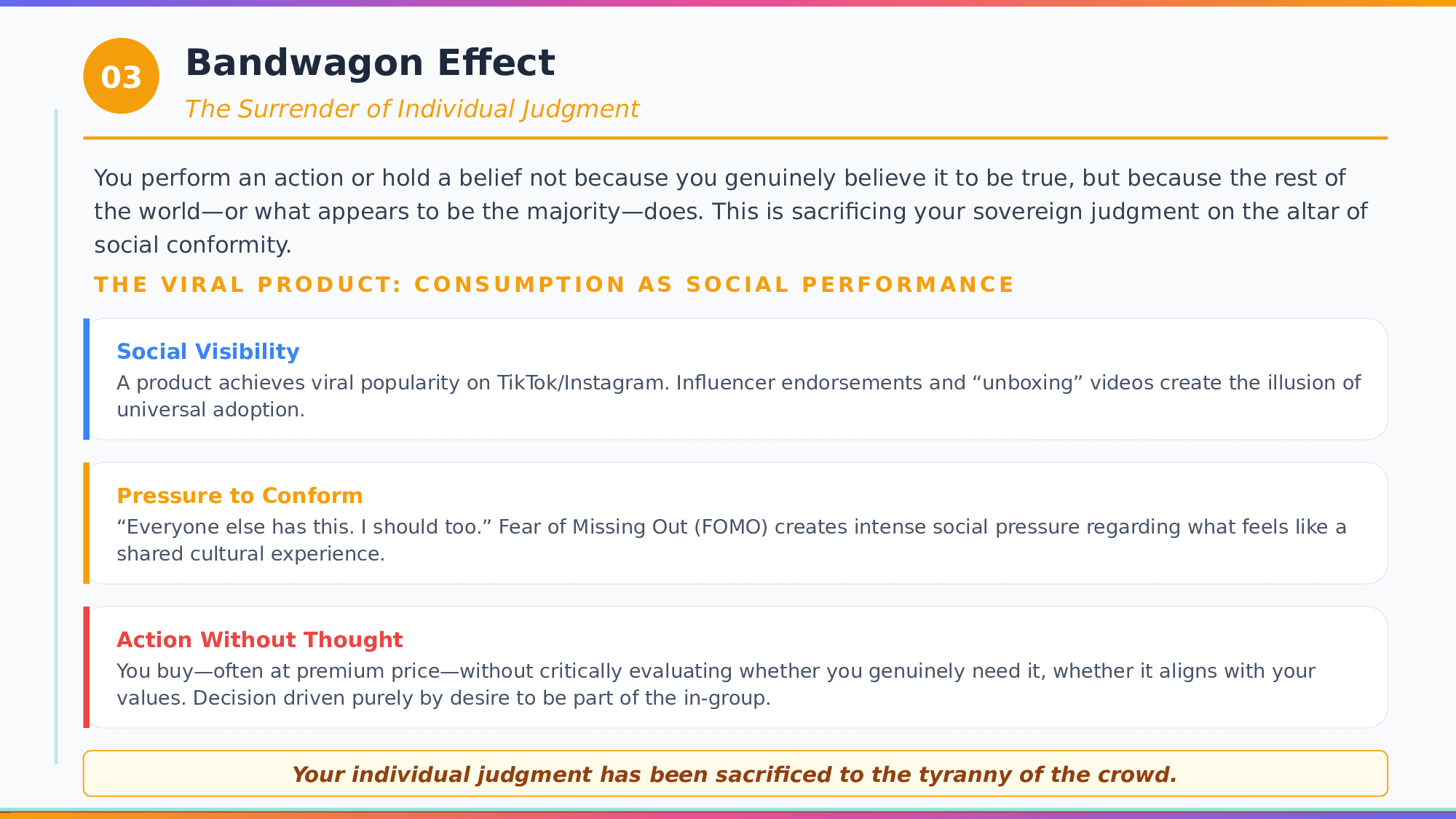 03

Bandwagon Effect

The Surrender of Individual Judgment

You perform an action or hold a belief not because you genuinely believe it to be true, but because the rest of the world—or what appears to be the majority—does. This is sacrificing your sovereign judgment on the altar of social conformity.

THE VIRAL PRODUCT: CONSUMPTION AS SOCIAL PERFORMANCE

Social Visibility

A product achieves viral popularity on TikTok/Instagram. Influencer endorsements and “unboxing” videos create the illusion of universal adoption.

Pressure to Conform

“Everyone else has this. I should too.” Fear of Missing Out (FOMO) creates intense social pressure regarding what feels like a shared cultural experience.

Action Without Thought

You buy—often at premium price—without critically evaluating whether you genuinely need it, whether it aligns with your values. Decision driven purely by desire to be part of the in-group.

Your individual judgment has been sacrificed to the tyranny of the crowd.